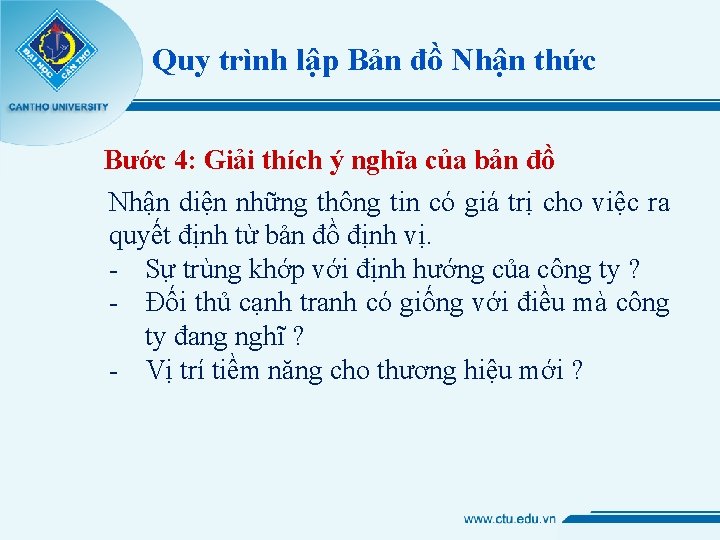 ĐẠI HỌC CẦN THƠ

CANTHO UNIVERSITY

Quy trình lập Bản đồ Nhận thức

Bước 4: Giải thích ý nghĩa của bản đồ

Nhận diện những thông tin có giá trị cho việc ra quyết định từ bản đồ định vị.

- Sự trùng khớp với định hướng của công ty ?
- Đối thủ cạnh tranh có giống với điều mà công ty đang nghĩ ?
- Vị trí tiềm năng cho thương hiệu mới ?

www.ctu.edu.vn